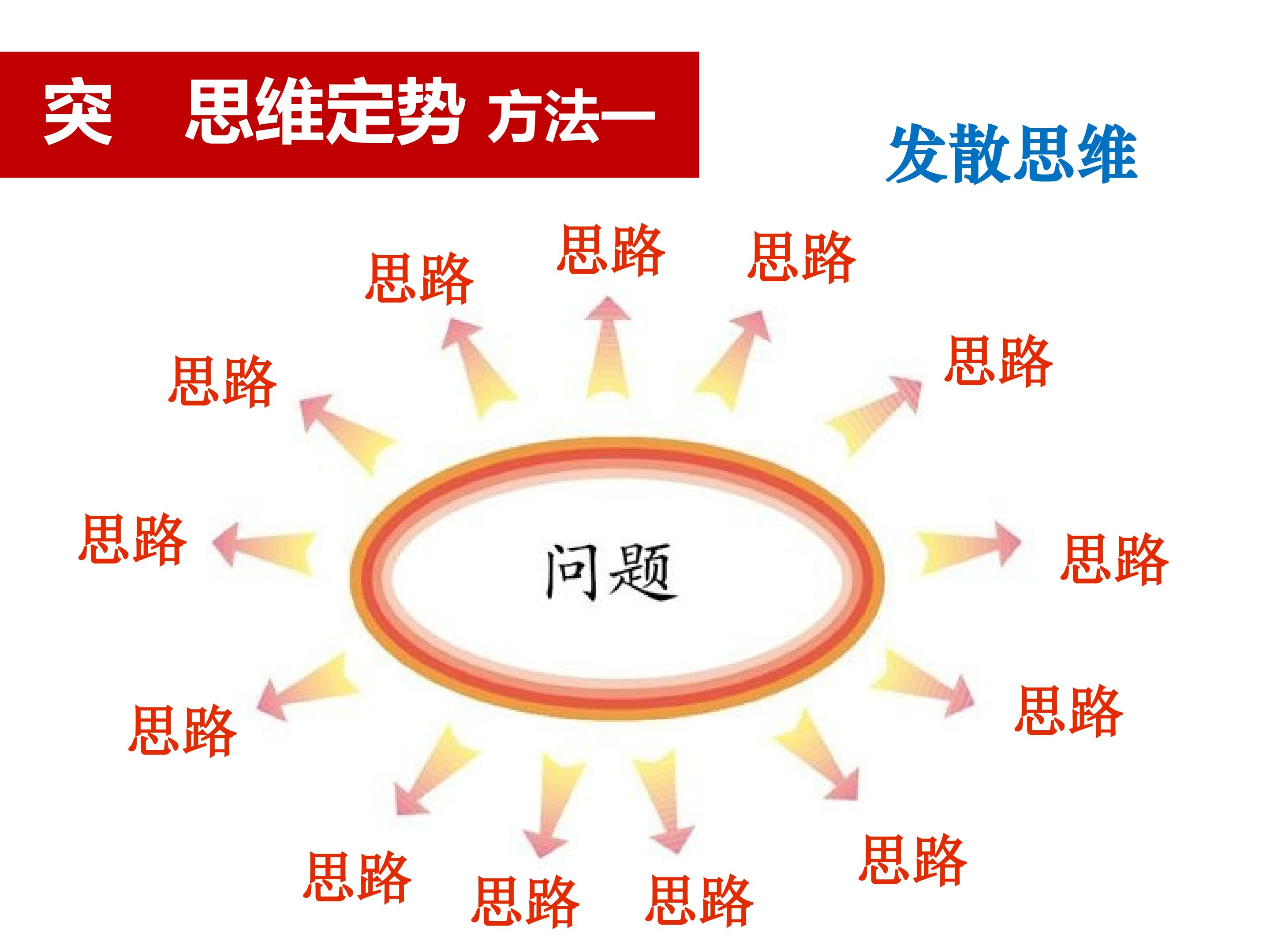 突 思维定势 方法一

发散思维

思路

思路

思路

思路

思路

思路

问题

思路

思路

思路

思路

思路

思路

思路